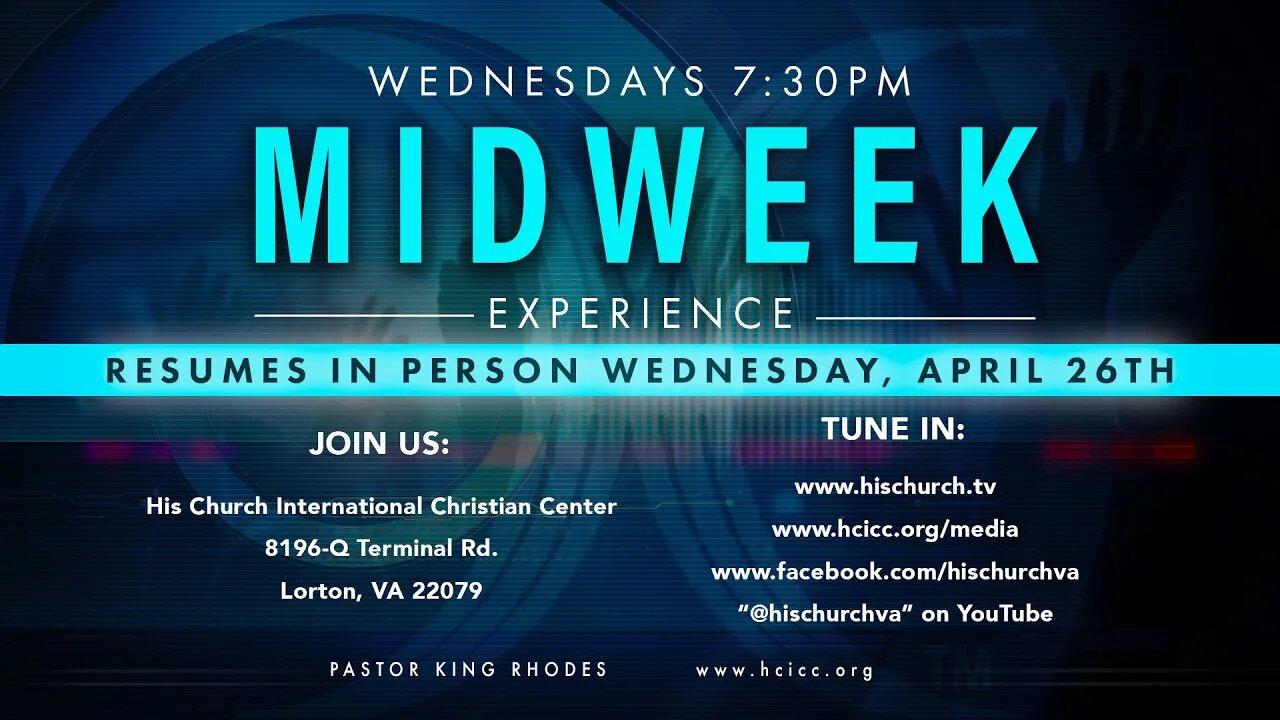 WEDNESDAYS 7:30PM

MIDWEEK

EXPERIENCE

RESUMES IN PERSON WEDNESDAY, APRIL 26TH

JOIN US:

His Church International Christian Center
8196-Q Terminal Rd.
Lorton, VA 22079

TUNE IN:

www.hischurch.tv
www.hcicc.org/media
www.facebook.com/hischurchva
“@hischurchva” on YouTube

PASTOR KING RHODES

www.hcicc.org